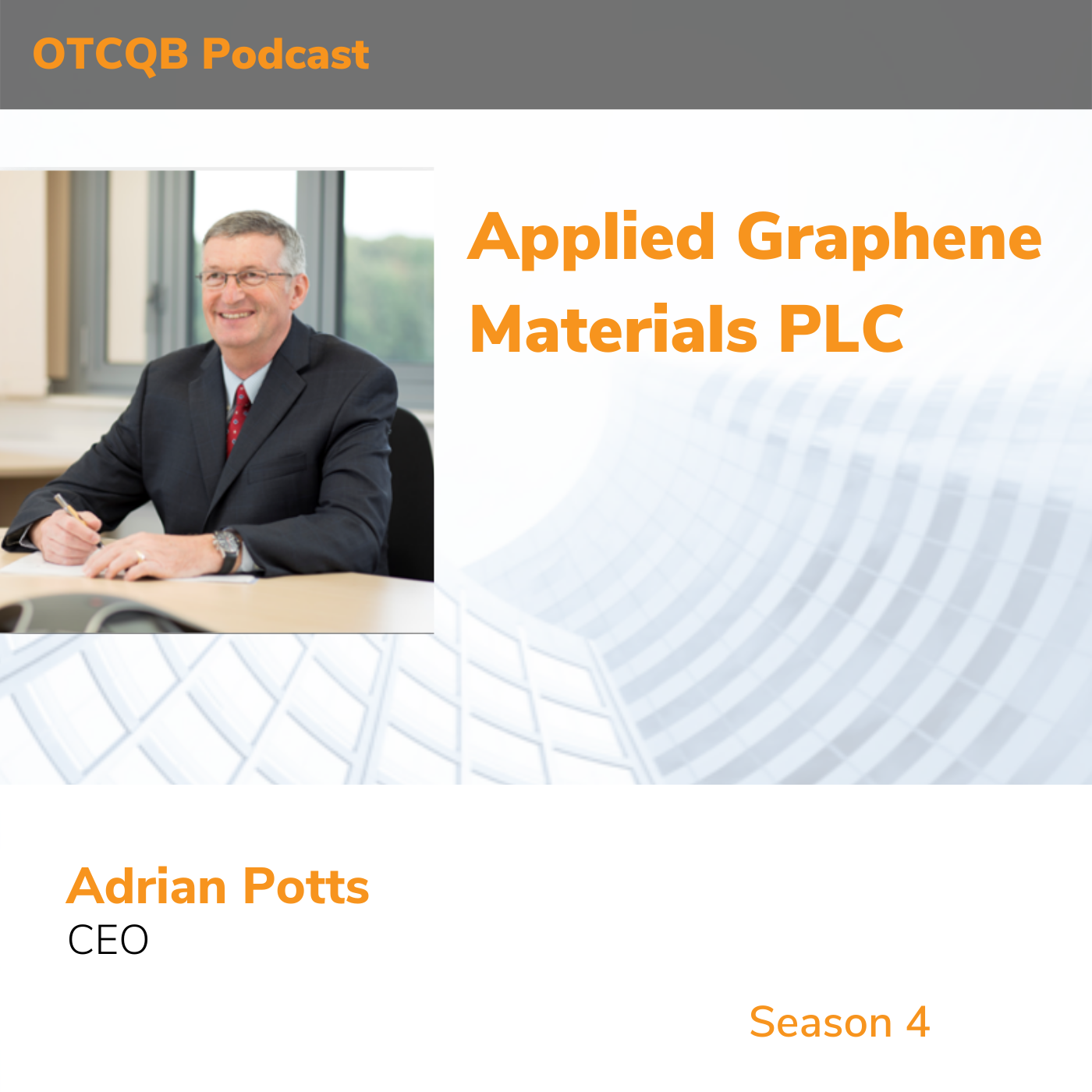 OTCQB Podcast

Applied Graphene Materials PLC

Adrian Potts
CEO

Season 4